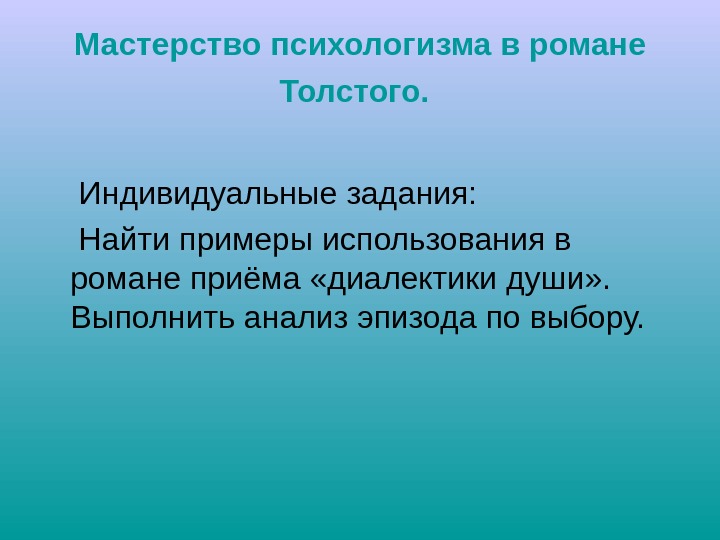 Мастерство психологизма в романе Толстого.

Индивидуальные задания:

Найти примеры использования в романе приёма «диалектики души». Выполнить анализ эпизода по выбору.